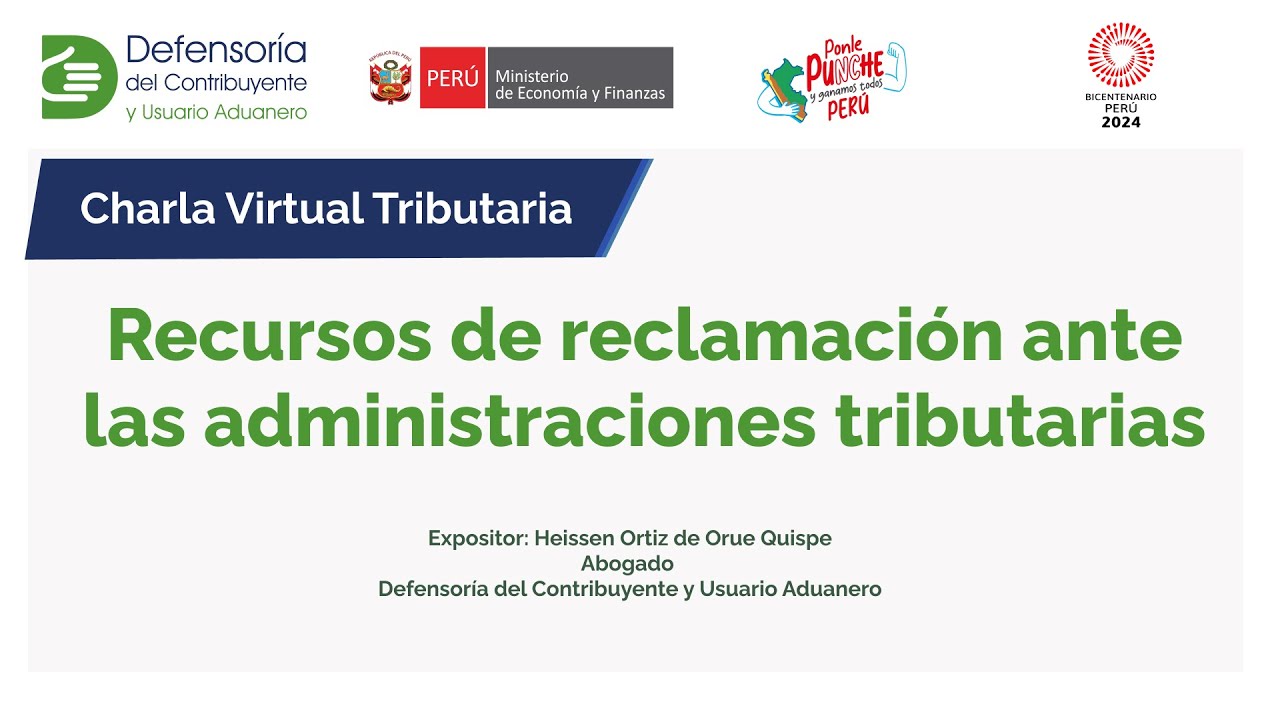 Defensoría del Contribuyente y Usuario Aduanero

REPÚBLICA DEL PERÚ

PERÚ Ministerio de Economía y Finanzas

Ponle PUNCHE y ganamos todos PERÚ

BICENTENARIO PERÚ 2024

Charla Virtual Tributaria

Recursos de reclamación ante las administraciones tributarias

Expositor: Heissen Ortiz de Orue Quispe
Abogado
Defensoría del Contribuyente y Usuario Aduanero